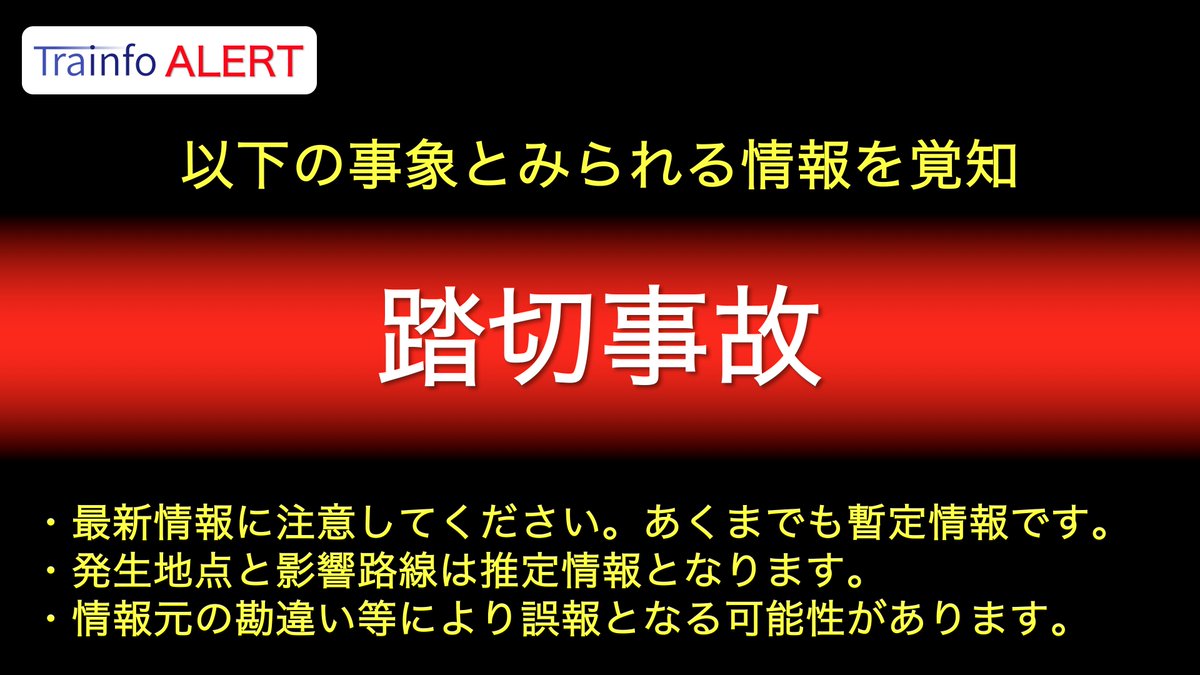 Trainfo ALERT

以下の事象とみられる情報を覚知

踏切事故

・最新情報に注意してください。あくまでも暫定情報です。
・発生地点と影響路線は推定情報となります。
・情報元の勘違い等により誤報となる可能性があります。